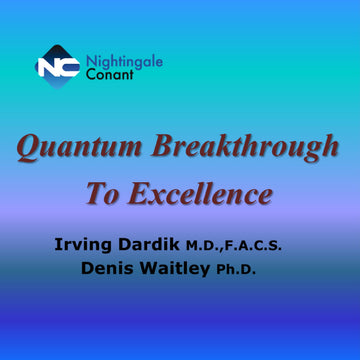 NC Nightingale Conant

Quantum Breakthrough To Excellence

Irving Dardik M.D.,F.A.C.S.
Denis Waitley Ph.D.